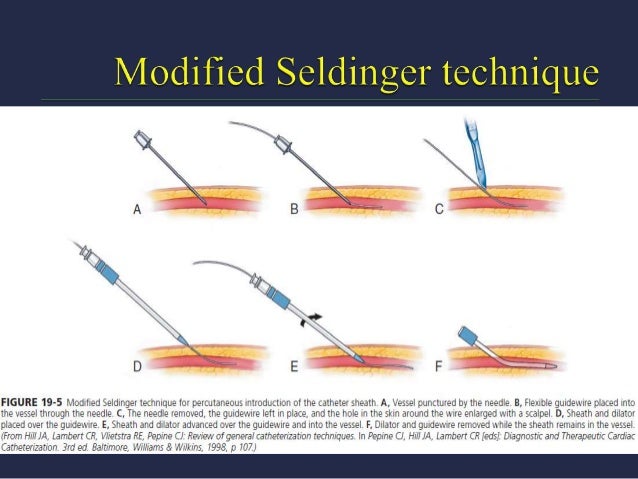 Modified Seldinger technique

A

B

C

D

E

F

FIGURE 19-5 Modified Seldinger technique for percutaneous introduction of the catheter sheath. A, Vessel punctured by the needle. B, Flexible guidewire placed into the vessel through the needle. C, The needle removed, the guidewire left in place, and the hole in the skin around the wire enlarged with a scalpel. D, Sheath and dilator placed over the guidewire. E, Sheath and dilator advanced over the guidewire and into the vessel. F, Dilator and guidewire removed while the sheath remains in the vessel. (From Hill JA, Lambert CR, Vlietstra RE, Pepine CJ: Review of general catheterization techniques. In Pepine CJ, Hill JA, Lambert CR [eds]: Diagnostic and Therapeutic Cardiac Catheterization. 3rd ed. Baltimore, Williams & Wilkins, 1998, p 107.)